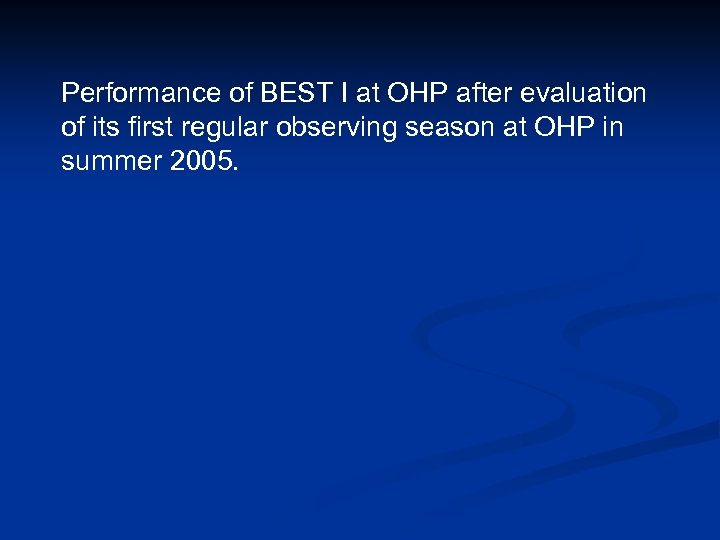 Performance of BEST I at OHP after evaluation of its first regular observing season at OHP in summer 2005.